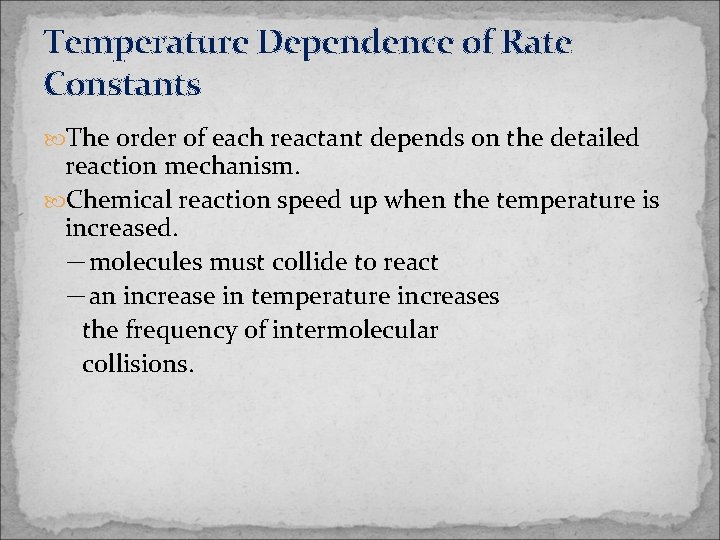 Temperature Dependence of Rate Constants

The order of each reactant depends on the detailed reaction mechanism.

Chemical reaction speed up when the temperature is increased.

— molecules must collide to react

— an increase in temperature increases the frequency of intermolecular collisions.